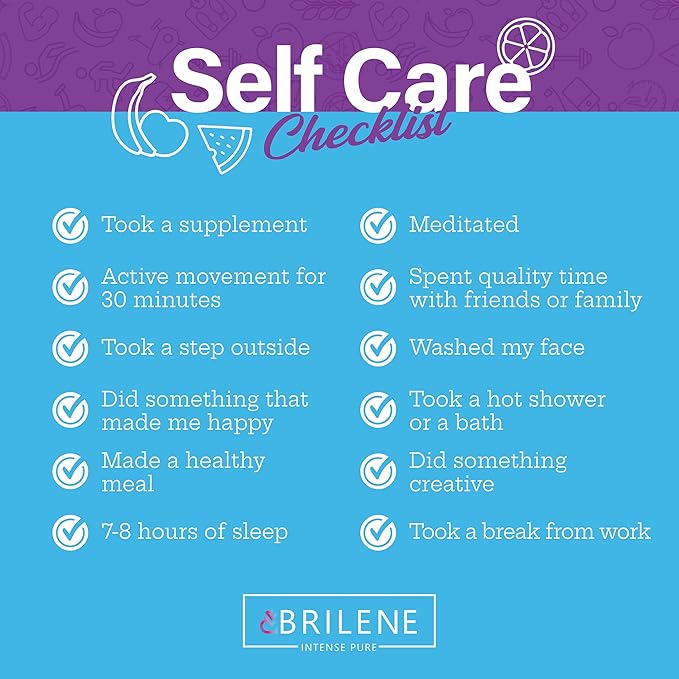 Self Care
Checklist

Took a supplement

Active movement for 30 minutes

Took a step outside

Did something that made me happy

Made a healthy meal

7-8 hours of sleep

Meditated

Spent quality time with friends or family

Washed my face

Took a hot shower or a bath

Did something creative

Took a break from work

BRILENE
INTENSE PURE